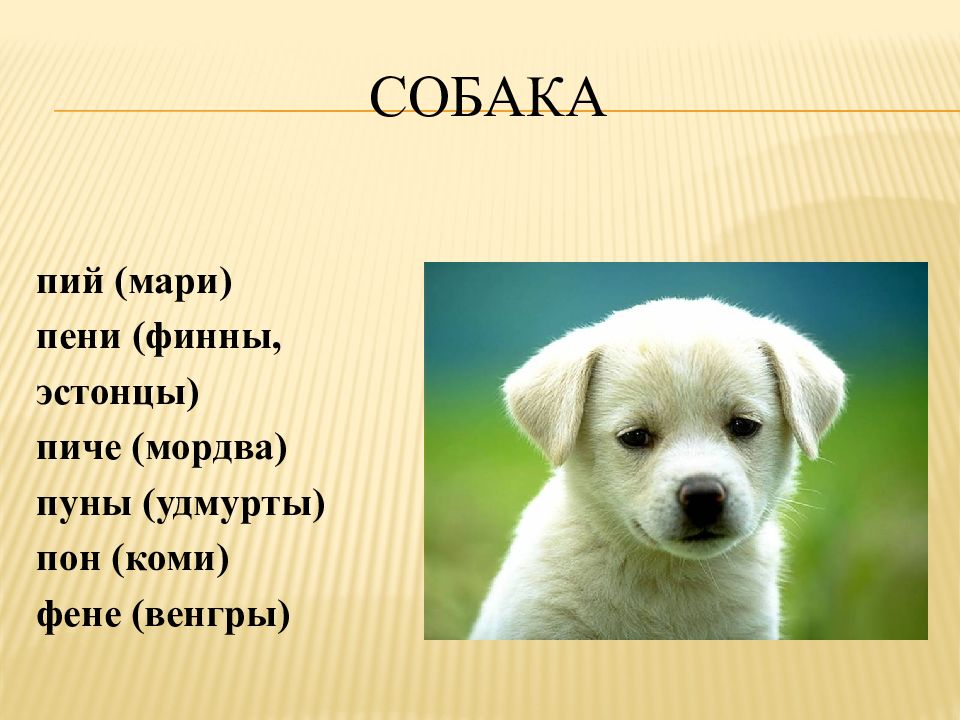 СОБАКА

пий (мари)
пени (финны, эстонцы)
пиче (мордва)
пуны (удмурты)
пон (коми)
фене (венгры)